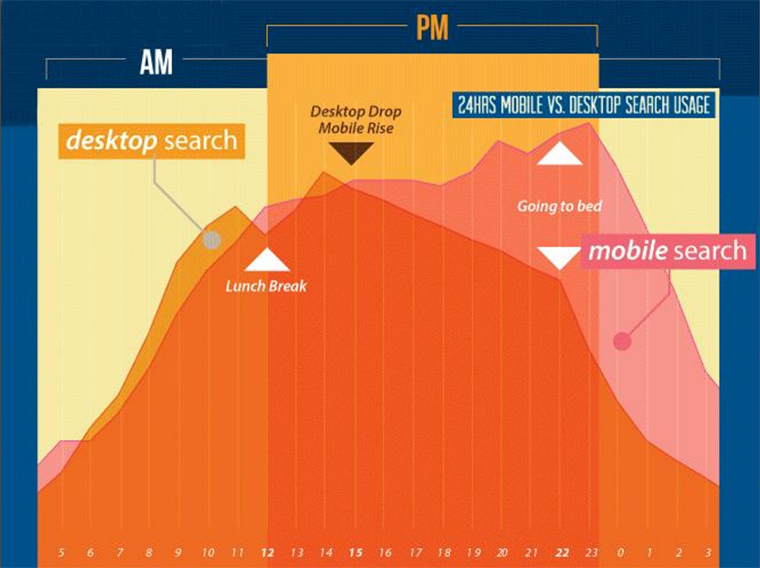 PM

AM

24HRS MOBILE VS. DESKTOP SEARCH USAGE

Desktop Drop
Mobile Rise

desktop search

Going to bed

mobile search

Lunch Break

5 6 7 8 9 10 11 12 13 14 15 16 17 18 19 20 21 22 23 0 1 2 3